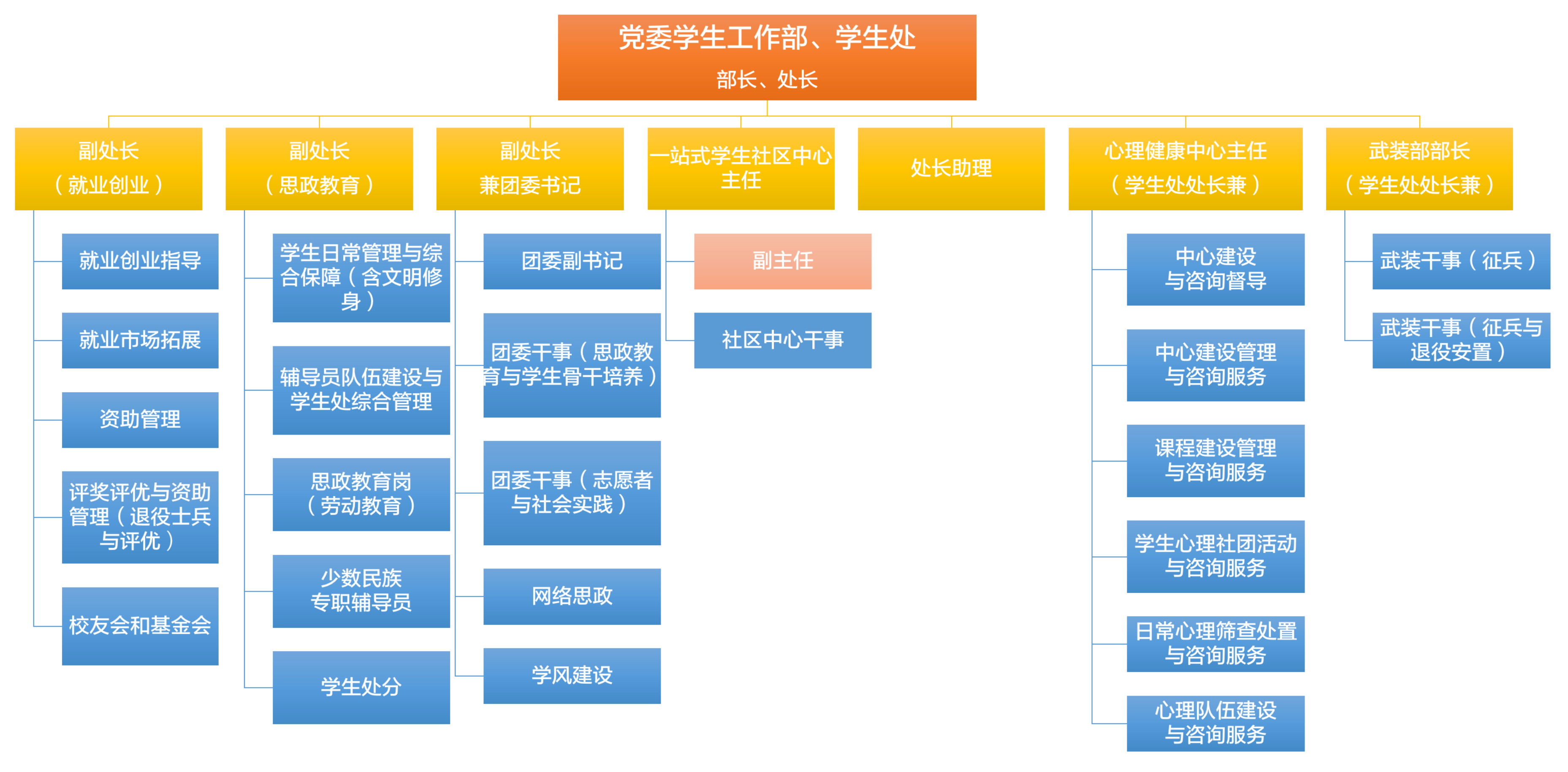 党委学生工作部、学生处
部长、处长

副处长
（就业创业）

就业创业指导

就业市场拓展

资助管理

评奖评优与资助管理（退役士兵与评优）

校友会和基金会

副处长
（思政教育）

学生日常管理与综合保障（含文明修身）

辅导员队伍建设与学生处综合管理

思政教育岗
（劳动教育）

少数民族
专职辅导员

学生处分

副处长
兼团委书记

团委副书记

团委干事（思政教育与学生骨干培养）

团委干事（志愿者与社会实践）

网络思政

学风建设

一站式学生社区中心主任

副主任

社区中心干事

处长助理

心理健康中心主任
（学生处处长兼）

中心建设
与咨询督导

中心建设管理
与咨询服务

课程建设管理
与咨询服务

学生心理社团活动
与咨询服务

日常心理筛查处置
与咨询服务

心理队伍建设
与咨询服务

武装部部长
（学生处处长兼）

武装干事（征兵）

武装干事（征兵与退役安置）